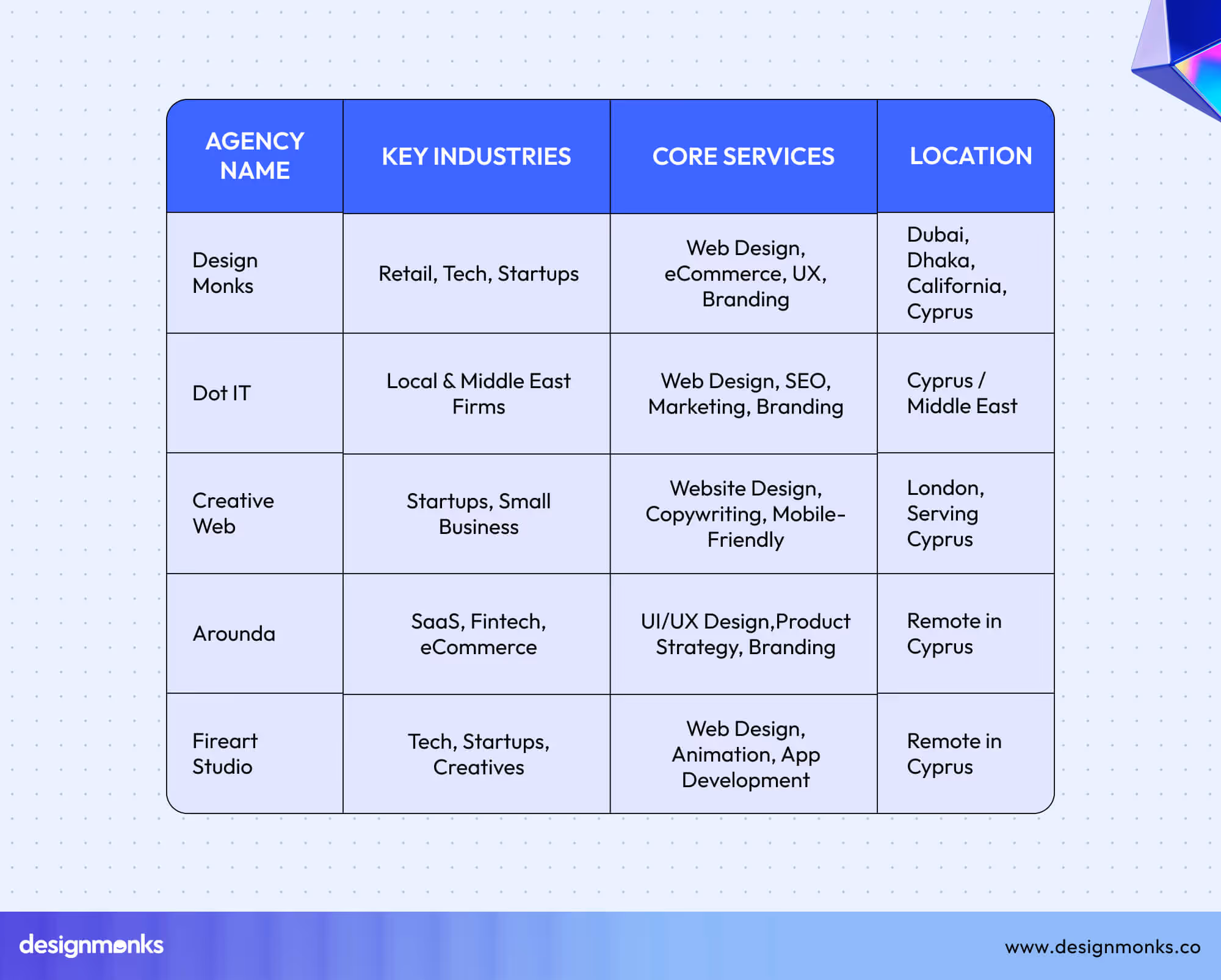 | AGENCY NAME | KEY INDUSTRIES | CORE SERVICES | LOCATION |
|---|---|---|---|
| Design Monks | Retail, Tech, Startups | Web Design, eCommerce, UX, Branding | Dubai, Dhaka, California, Cyprus |
| Dot IT | Local & Middle East Firms | Web Design, SEO, Marketing, Branding | Cyprus / Middle East |
| Creative Web | Startups, Small Business | Website Design, Copywriting, Mobile-Friendly | London, Serving Cyprus |
| Arounda | SaaS, Fintech, eCommerce | UI/UX Design,Product Strategy, Branding | Remote in Cyprus |
| Fireart Studio | Tech, Startups, Creatives | Web Design, Animation, App Development | Remote in Cyprus |

designmonks

www.designmonks.co